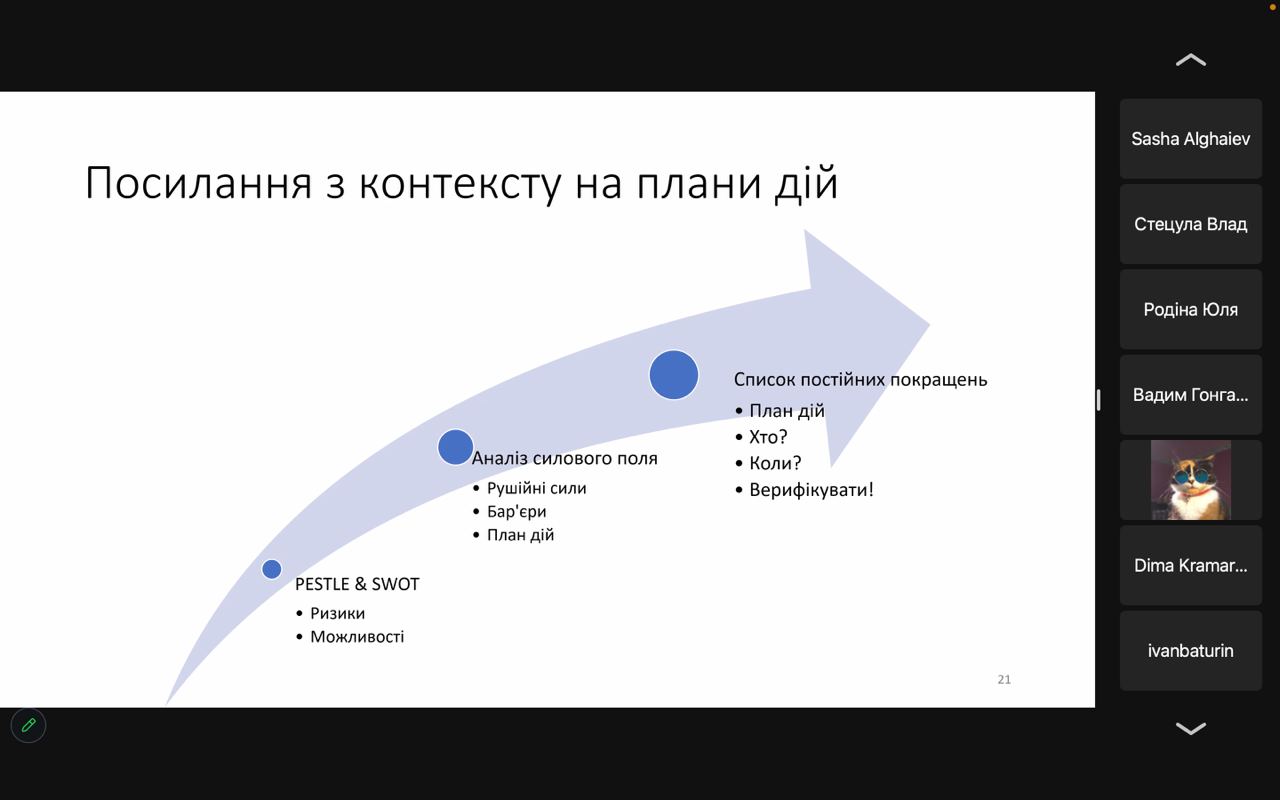 Посилання з контексту на плани дій

PESTLE & SWOT
• Ризики
• Можливості

Аналіз силового поля
• Рушійні сили
• Бар'єри
• План дій

Список постійних покращень
• План дій
• Хто?
• Коли?
• Верифікувати!

21

Sasha Alghaiev
Стецула Влад
Родіна Юля
Вадим Гонга...
Dima Kramar...
ivanbaturin